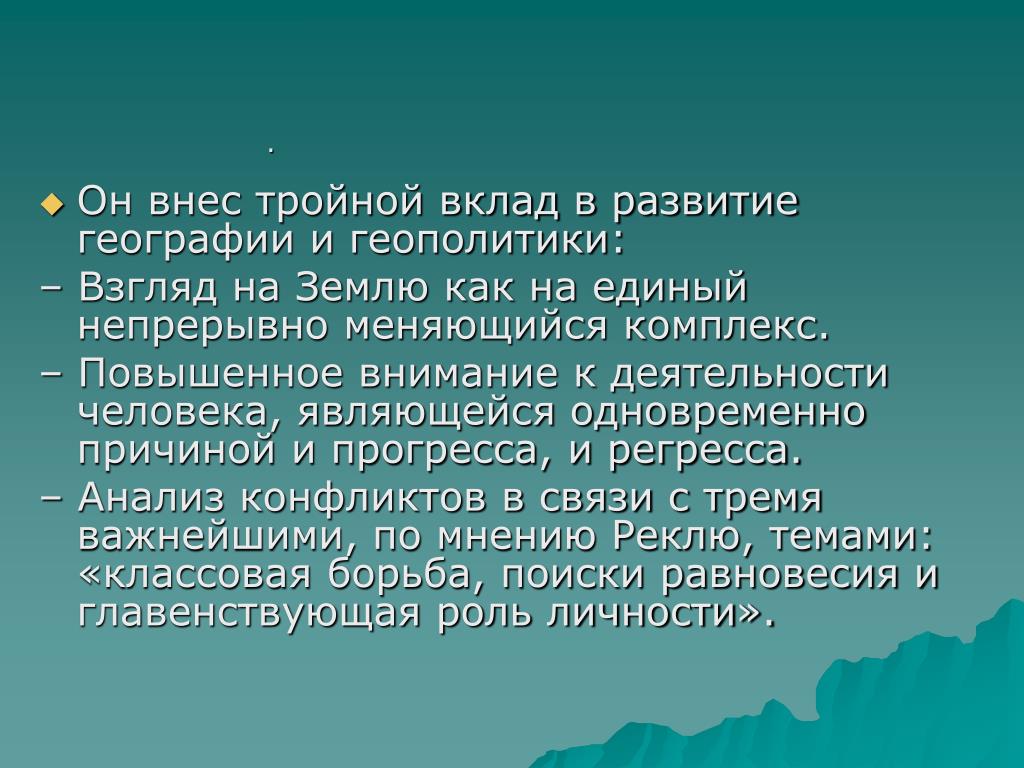 .

Он внес тройной вклад в развитие географии и геополитики:

– Взгляд на Землю как на единый непрерывно меняющийся комплекс.

– Повышенное внимание к деятельности человека, являющейся одновременно причиной и прогресса, и регресса.

– Анализ конфликтов в связи с тремя важнейшими, по мнению Реклю, темами: «классовая борьба, поиски равновесия и главенствующая роль личности».